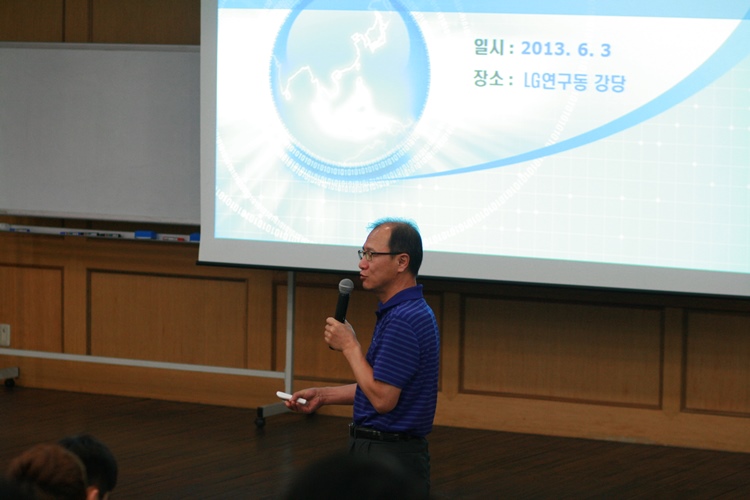 일시 : 2013. 6. 3
장소 : LG연구동 강당